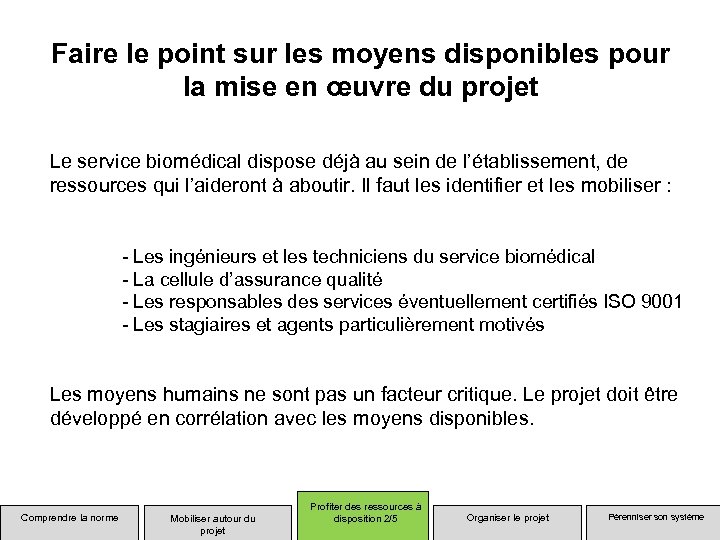 Faire le point sur les moyens disponibles pour la mise en œuvre du projet

Le service biomédical dispose déjà au sein de l'établissement, de ressources qui l'aideront à aboutir. Il faut les identifier et les mobiliser :

- Les ingénieurs et les techniciens du service biomédical
- La cellule d'assurance qualité
- Les responsables des services éventuellement certifiés ISO 9001
- Les stagiaires et agents particulièrement motivés

Les moyens humains ne sont pas un facteur critique. Le projet doit être développé en corrélation avec les moyens disponibles.

Comprendre la norme

Mobiliser autour du projet

Profiter des ressources à disposition 2/5

Organiser le projet

Pérenniser son système